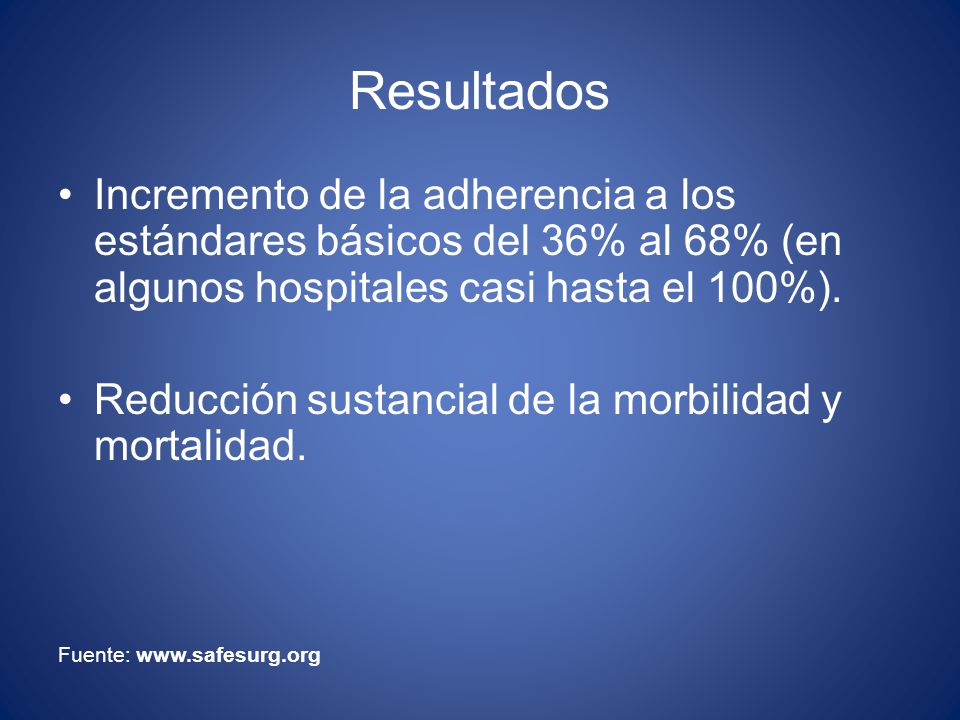 Resultados

• Incremento de la adherencia a los estándares básicos del 36% al 68% (en algunos hospitales casi hasta el 100%).

• Reducción sustancial de la morbilidad y mortalidad.

Fuente: www.safesurg.org